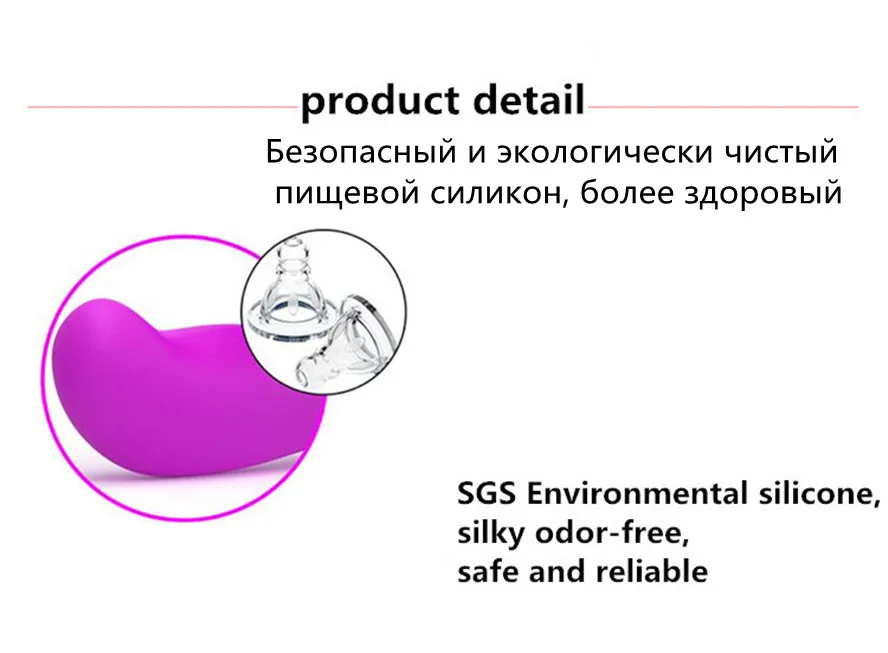 product detail

Безопасный и экологически чистый пищевой силикон, более здоровый

SGS Environmental silicone, silky odor-free, safe and reliable